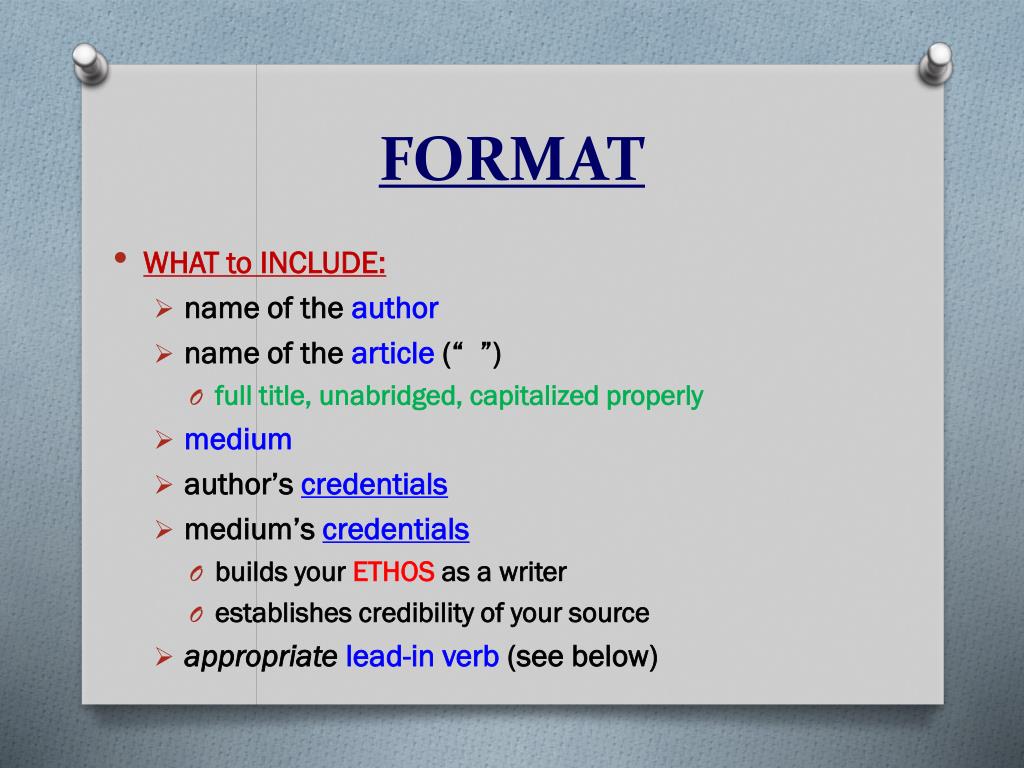 FORMAT

• WHAT to INCLUDE:
➢ name of the author
➢ name of the article (“ ”)
O full title, unabridged, capitalized properly
➢ medium
➢ author’s credentials
➢ medium’s credentials
O builds your ETHOS as a writer
O establishes credibility of your source
➢ appropriate lead-in verb (see below)